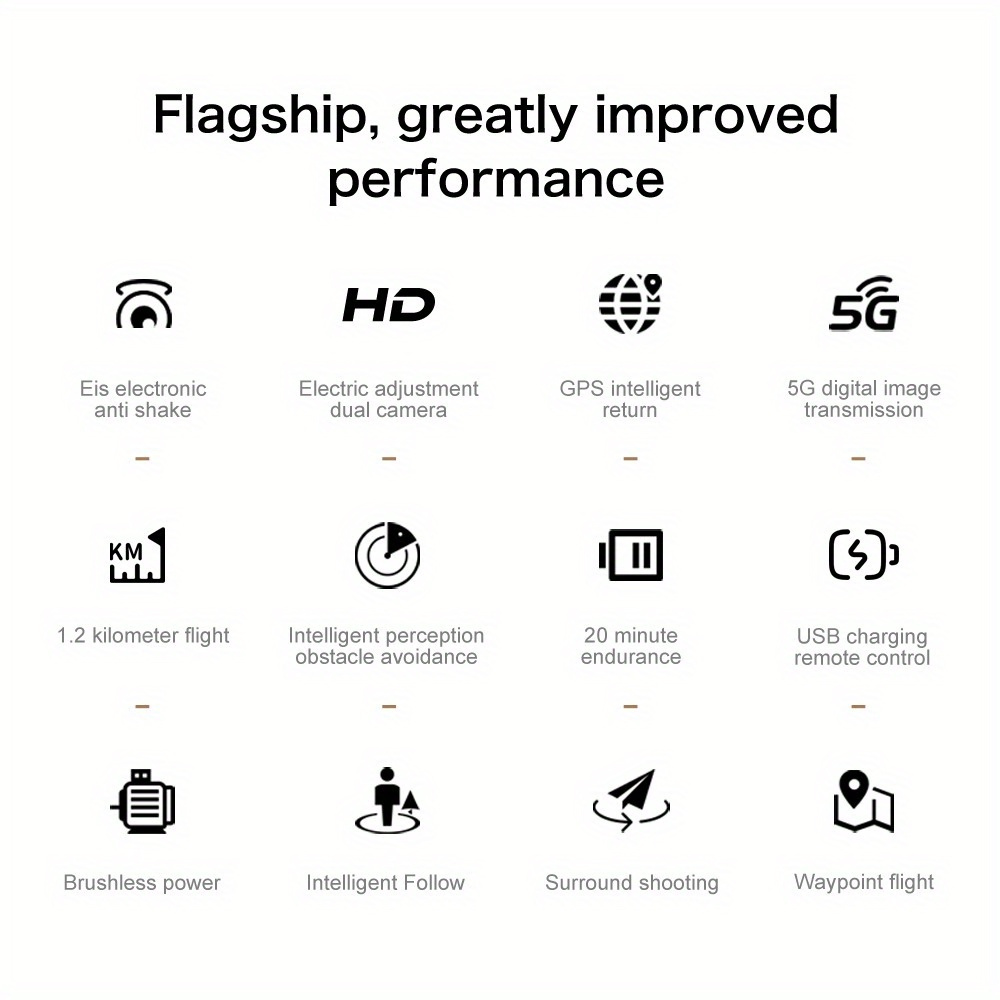 Flagship, greatly improved performance

HD

5G

Eis electronic anti shake

Electric adjustment dual camera

GPS intelligent return

5G digital image transmission

KM

1.2 kilometer flight

Intelligent perception obstacle avoidance

20 minute endurance

USB charging remote control

Brushless power

Intelligent Follow

Surround shooting

Waypoint flight